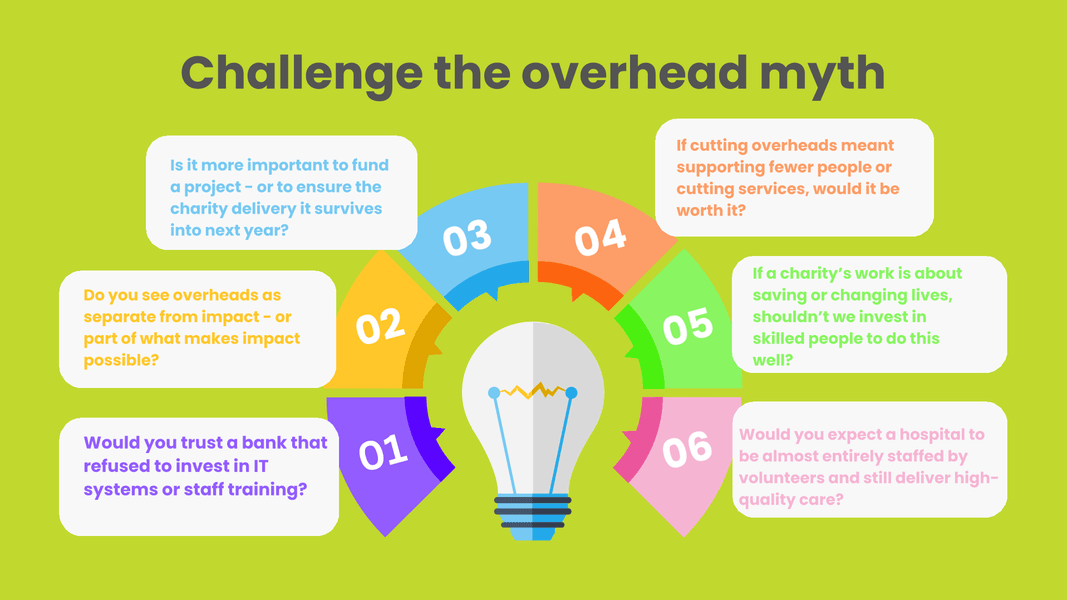 Challenge the overhead myth

01

Would you trust a bank that refused to invest in IT systems or staff training?

02

Do you see overheads as separate from impact - or part of what makes impact possible?

03

Is it more important to fund a project - or to ensure the charity delivery it survives into next year?

04

If cutting overheads meant supporting fewer people or cutting services, would it be worth it?

05

If a charity's work is about saving or changing lives, shouldn't we invest in skilled people to do this well?

06

Would you expect a hospital to be almost entirely staffed by volunteers and still deliver high-quality care?